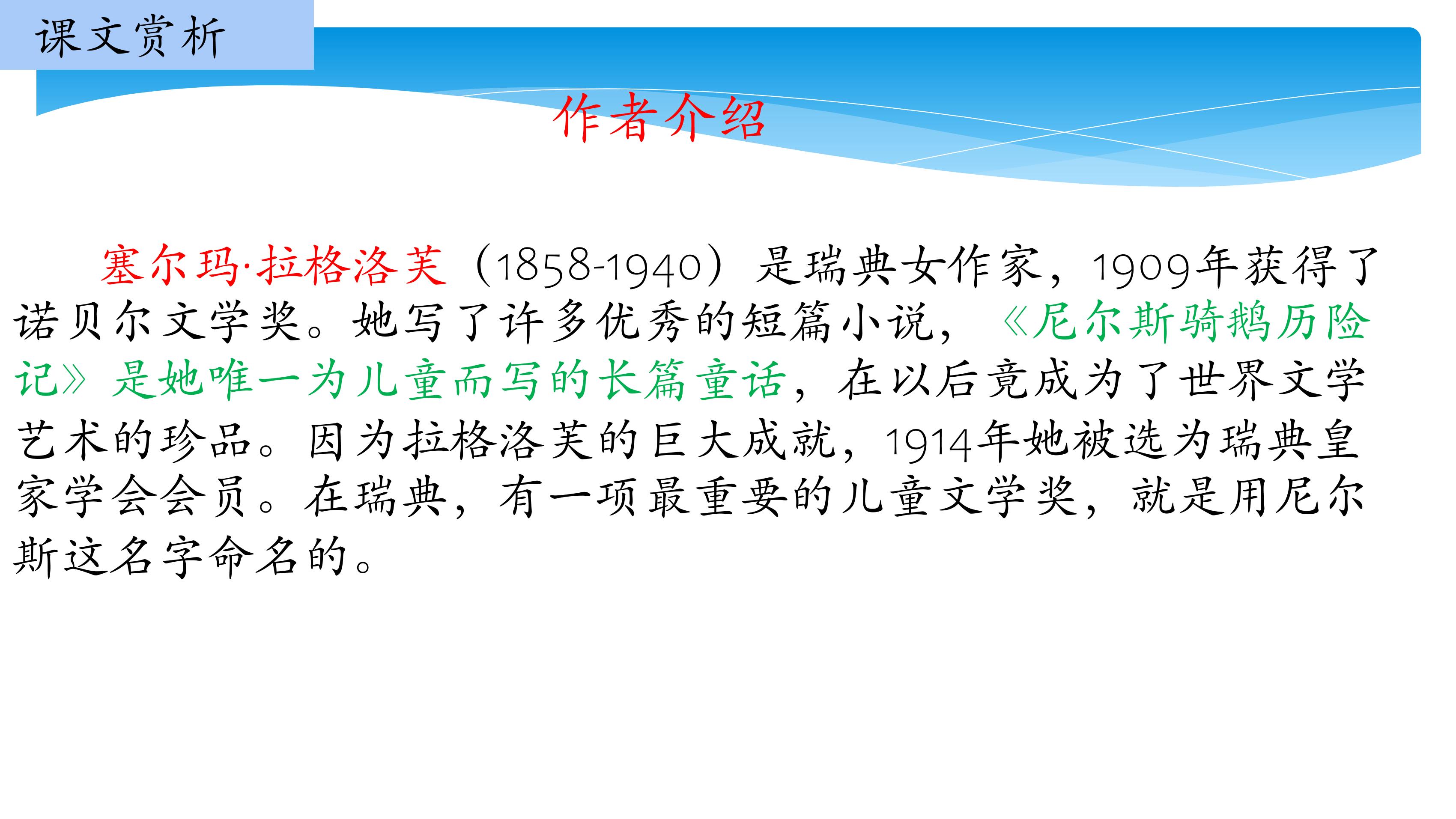 课文赏析

作者介绍

塞尔玛·拉格洛芙（1858-1940）是瑞典女作家，1909年获得了诺贝尔文学奖。她写了许多优秀的短篇小说，《尼尔斯骑鹅历险记》是她唯一为儿童而写的长篇童话，在以后竟成为了世界文学艺术的珍品。因为拉格洛芙的巨大成就，1914年她被选为瑞典皇家学会会员。在瑞典，有一项最重要的儿童文学奖，就是用尼尔斯这名字命名的。